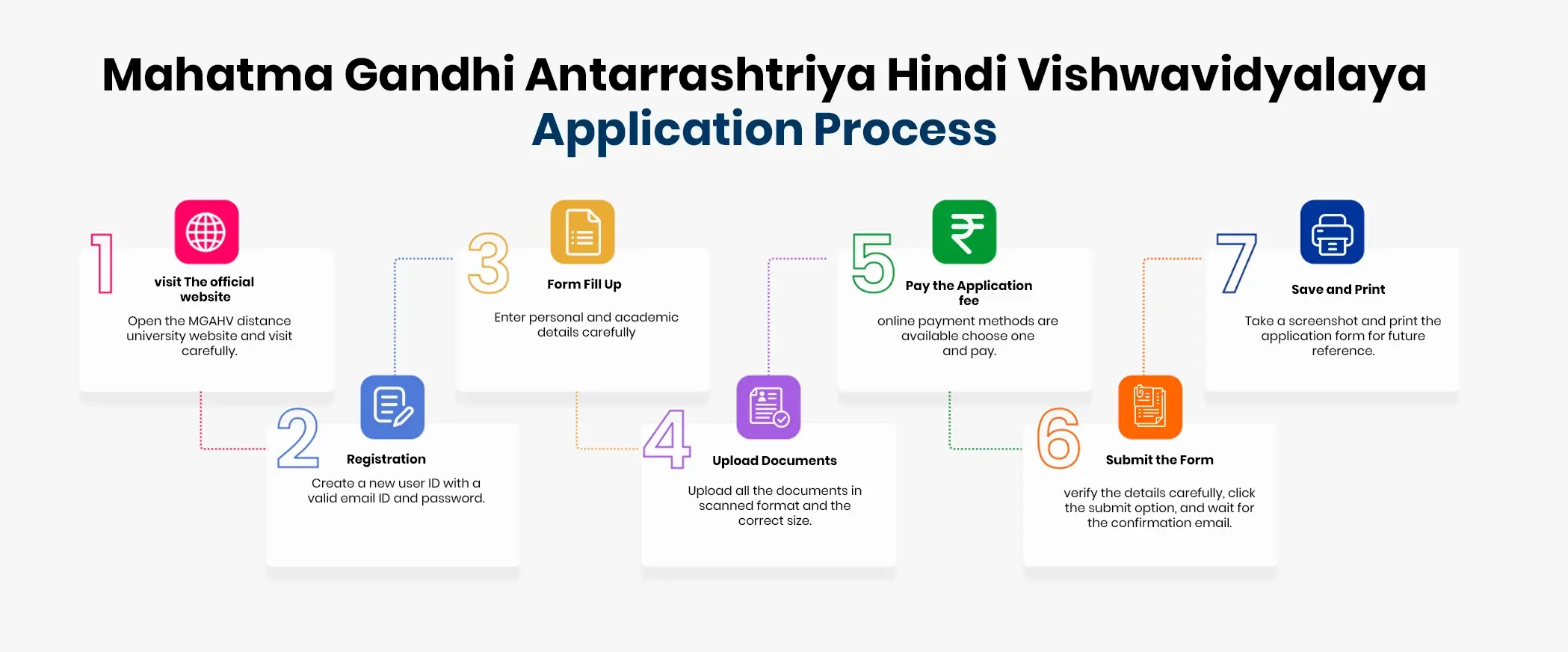 Mahatma Gandhi Antarrashtriya Hindi Vishwavidyalaya
Application Process

1
visit The official website
Open the MGAHV distance university website and visit carefully.

2
Registration
Create a new user ID with a valid email ID and password.

3
Form Fill Up
Enter personal and academic details carefully

4
Upload Documents
Upload all the documents in scanned format and the correct size.

5
Pay the Application fee
online payment methods are available choose one and pay.

6
Submit the Form
verify the details carefully, click the submit option, and wait for the confirmation email.

7
Save and Print
Take a screenshot and print the application form for future reference.